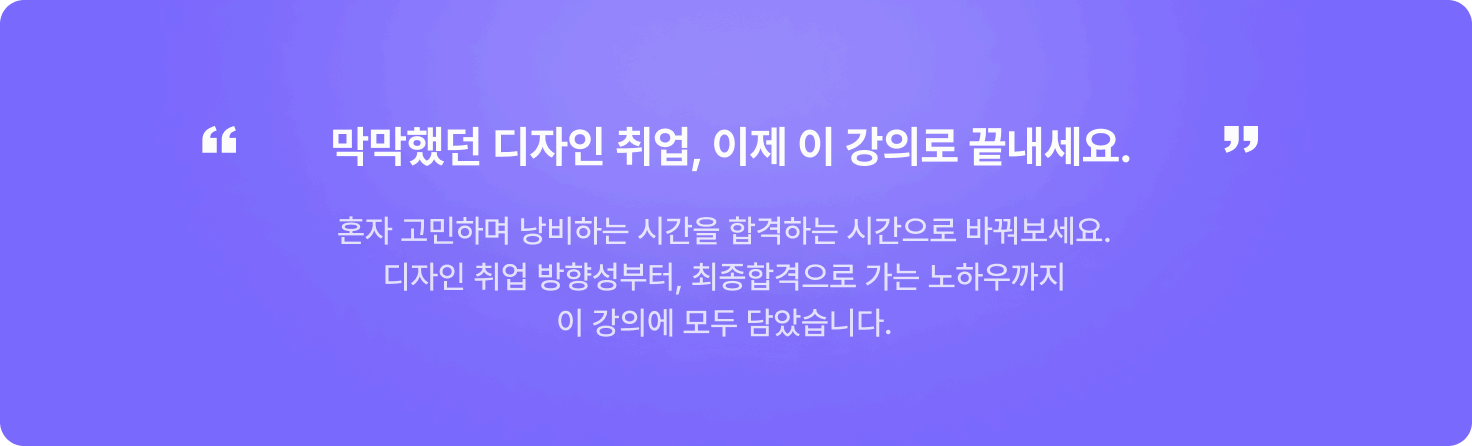 “ 막막했던 디자인 취업, 이제 이 강의로 끝내세요. ”

혼자 고민하며 낭비하는 시간을 합격하는 시간으로 바꿔보세요.
디자인 취업 방향성부터, 최종합격으로 가는 노하우까지
이 강의에 모두 담았습니다.